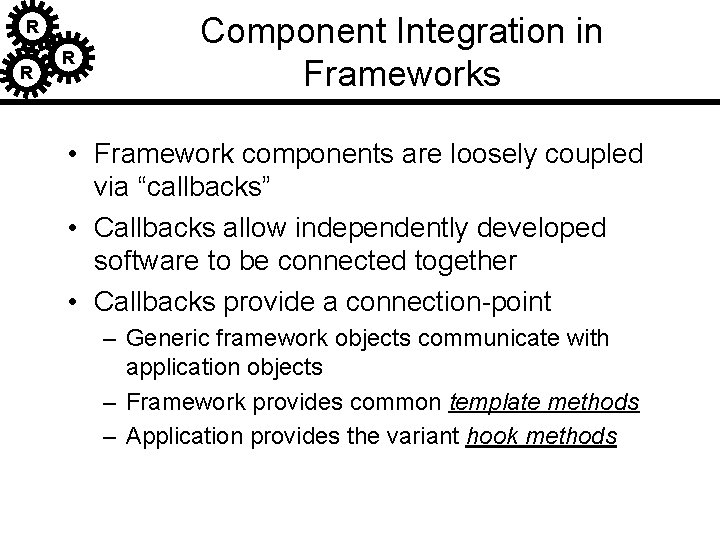 R R R

Component Integration in Frameworks

• Framework components are loosely coupled via “callbacks”

• Callbacks allow independently developed software to be connected together

• Callbacks provide a connection-point

– Generic framework objects communicate with application objects

– Framework provides common template methods

– Application provides the variant hook methods